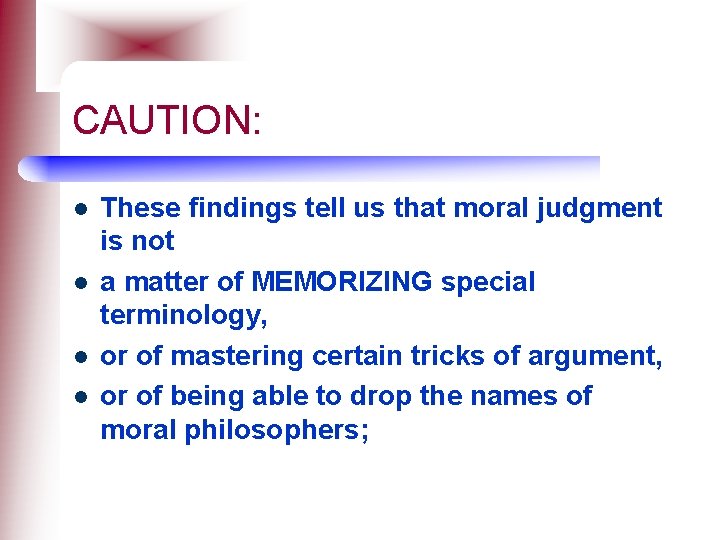 CAUTION:

- These findings tell us that moral judgment is not
- a matter of MEMORIZING special terminology,
- or of mastering certain tricks of argument,
- or of being able to drop the names of moral philosophers;